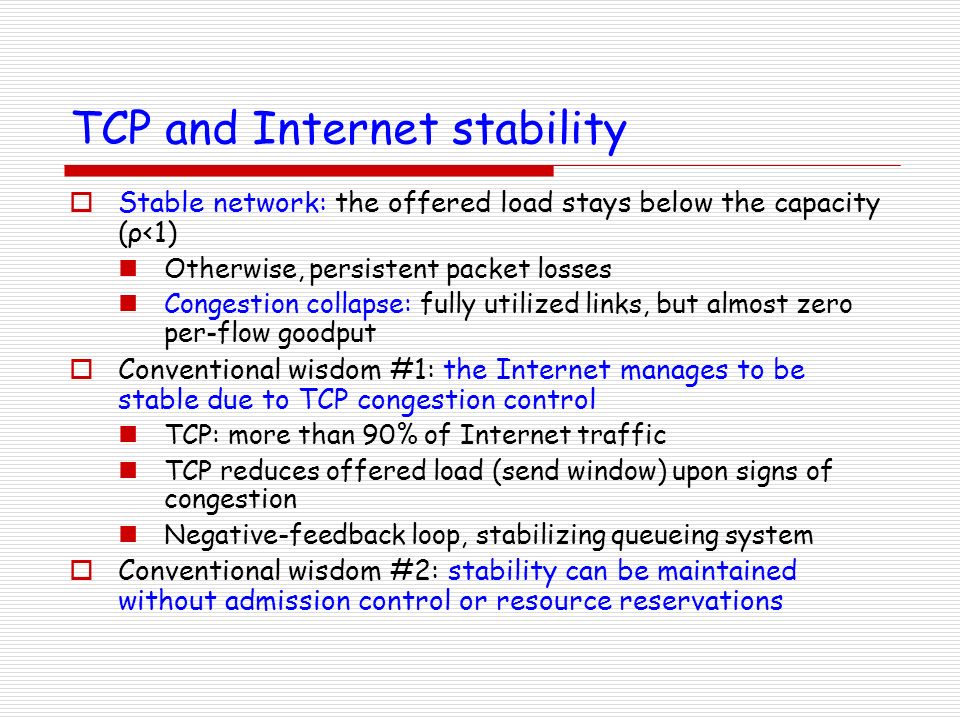 TCP and Internet stability

Stable network: the offered load stays below the capacity ($\rho<1$)

Otherwise, persistent packet losses

Congestion collapse: fully utilized links, but almost zero per-flow goodput

Conventional wisdom #1: the Internet manages to be stable due to TCP congestion control

TCP: more than 90% of Internet traffic

TCP reduces offered load (send window) upon signs of congestion

Negative-feedback loop, stabilizing queueing system

Conventional wisdom #2: stability can be maintained without admission control or resource reservations